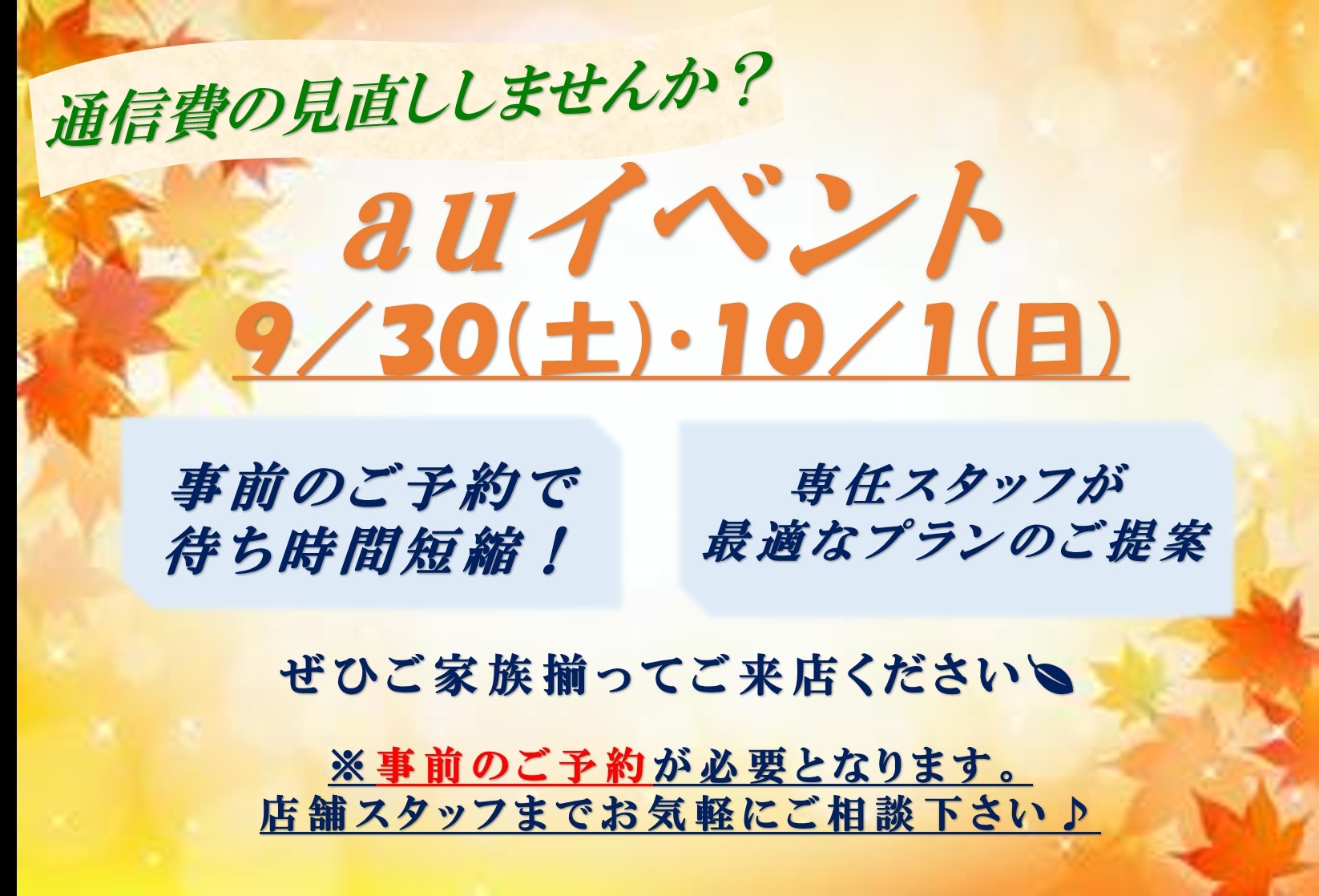 通信費の見直ししませんか？

auイベント

9／30(土)・10／1(日)

事前のご予約で
待ち時間短縮！

専任スタッフが
最適なプランのご提案

ぜひご家族揃ってご来店ください

※事前のご予約が必要となります。
店舗スタッフまでお気軽にご相談下さい♪